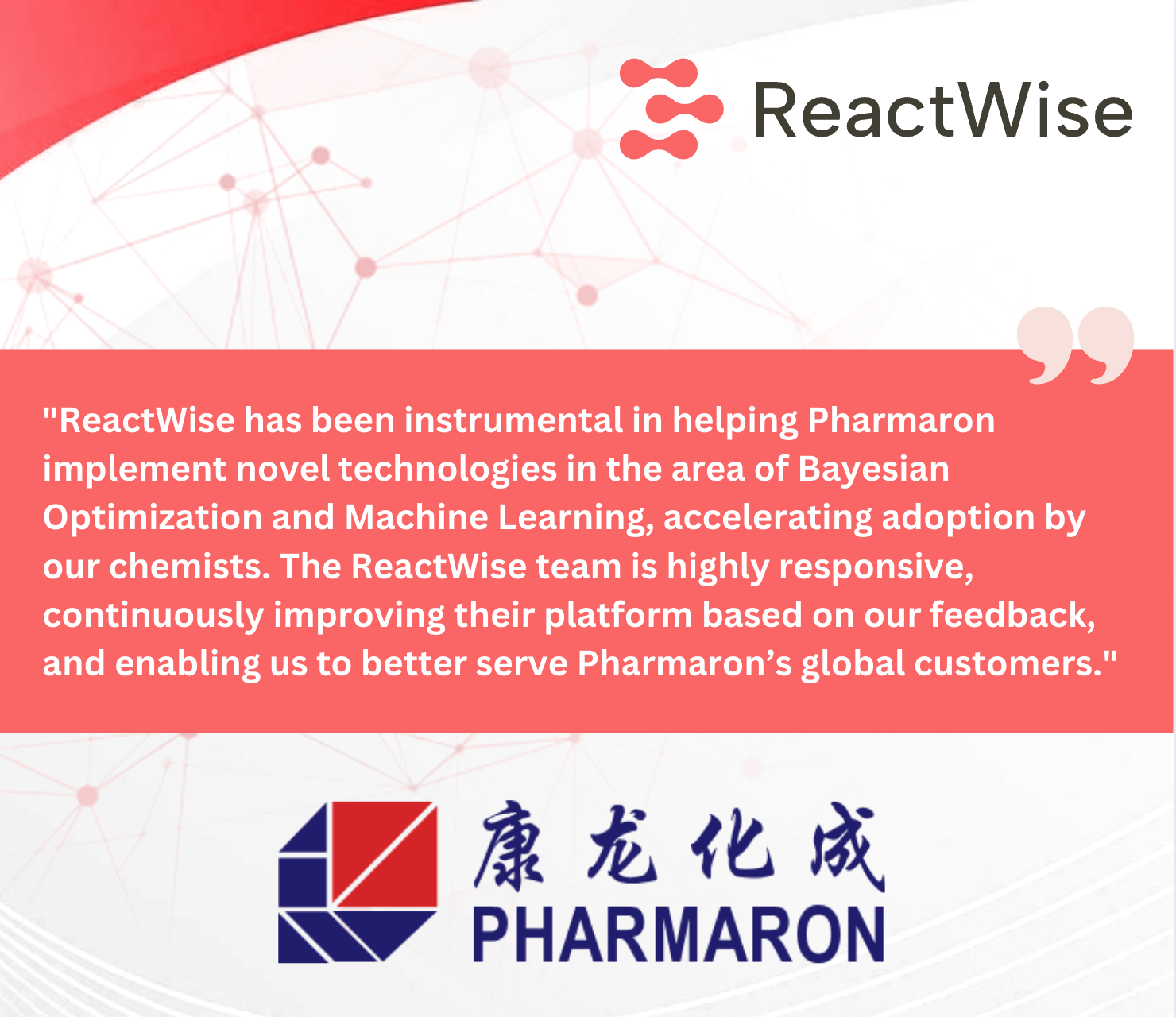 ReactWise

"ReactWise has been instrumental in helping Pharmaron implement novel technologies in the area of Bayesian Optimization and Machine Learning, accelerating adoption by our chemists. The ReactWise team is highly responsive, continuously improving their platform based on our feedback, and enabling us to better serve Pharmaron's global customers."

康龙化成
PHARMARON